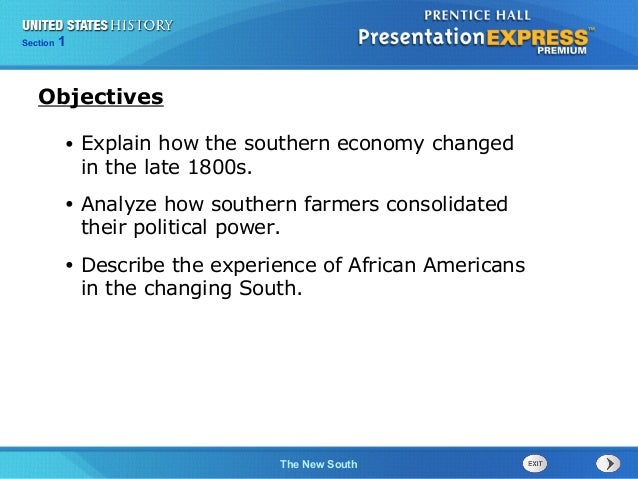 UNITED STATES HISTORY
Section 1

PRENTICE HALL
PresentationEXPRESS™
PREMIUM

Objectives

• Explain how the southern economy changed in the late 1800s.

• Analyze how southern farmers consolidated their political power.

• Describe the experience of African Americans in the changing South.

The New South

EXIT